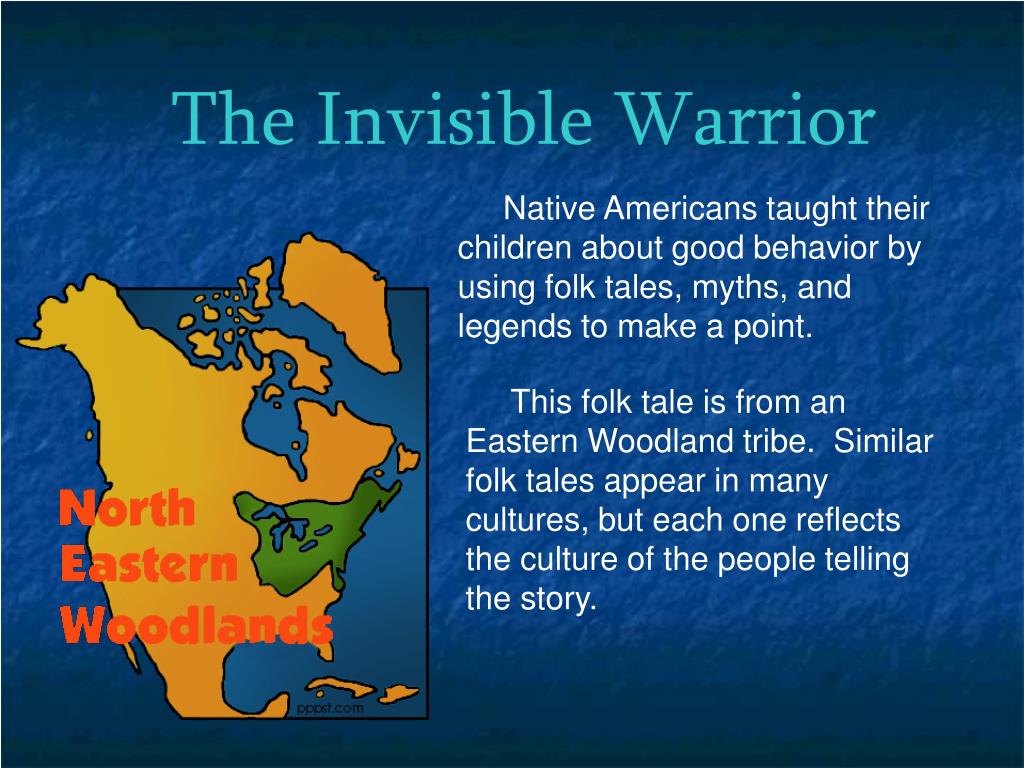 The Invisible Warrior

Native Americans taught their children about good behavior by using folk tales, myths, and legends to make a point.

This folk tale is from an Eastern Woodland tribe. Similar folk tales appear in many cultures, but each one reflects the culture of the people telling the story.

North Eastern Woodlands

pppst.com